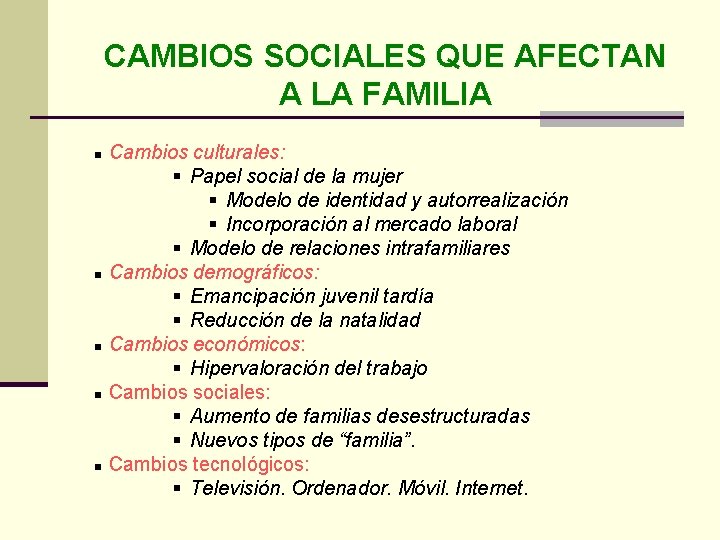 CAMBIOS SOCIALES QUE AFECTAN A LA FAMILIA

- Cambios culturales:
  - Papel social de la mujer
    - Modelo de identidad y autorrealización
    - Incorporación al mercado laboral
  - Modelo de relaciones intrafamiliares
- Cambios demográficos:
  - Emancipación juvenil tardía
  - Reducción de la natalidad
- Cambios económicos:
  - Hipervaloración del trabajo
- Cambios sociales:
  - Aumento de familias desestructuradas
  - Nuevos tipos de “familia”.
- Cambios tecnológicos:
  - Televisión. Ordenador. Móvil. Internet.